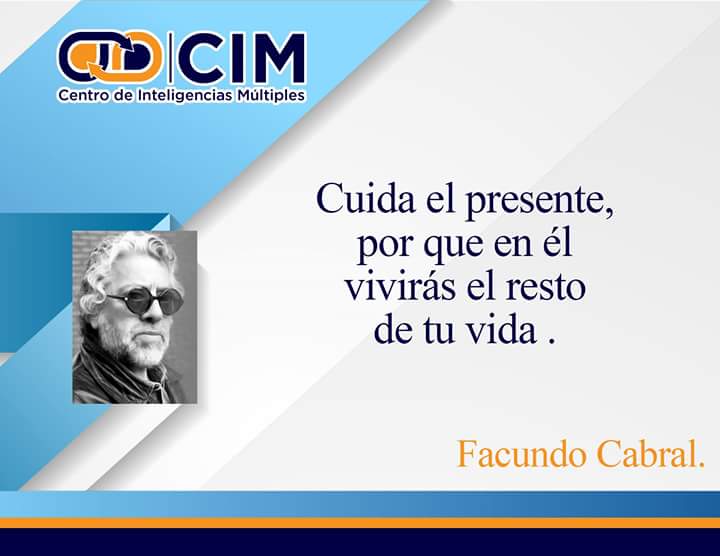 CIM
Centro de Inteligencias Múltiples

Cuida el presente, por que en él vivirás el resto de tu vida .

Facundo Cabral.